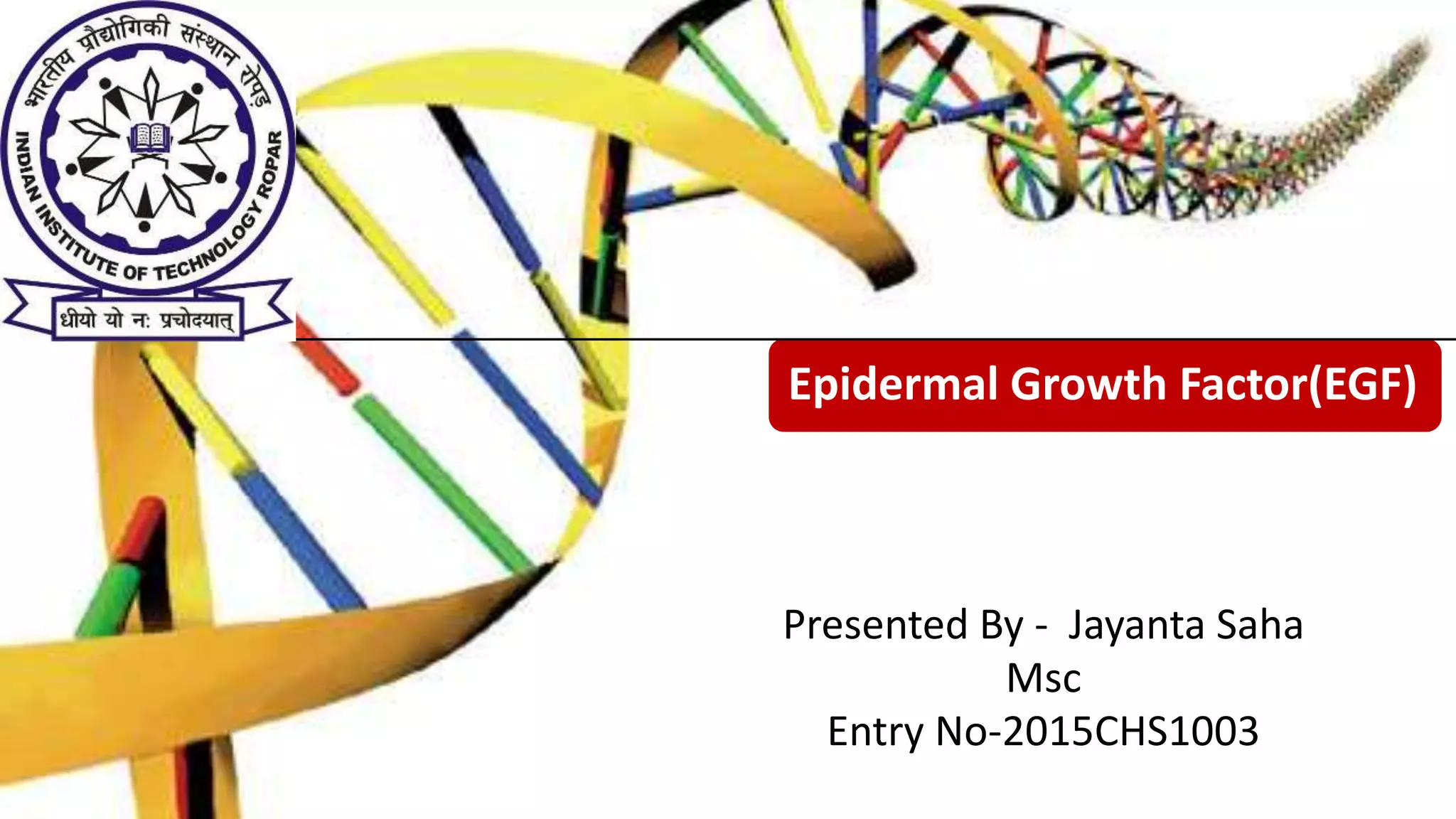 भारतीय प्रौद्योगिकी संस्थान रोपड़

INDIAN INSTITUTE OF TECHNOLOGY ROPAR

धीयो यो नः प्रचोदयात्

Epidermal Growth Factor(EGF)

Presented By - Jayanta Saha
Msc
Entry No-2015CHS1003